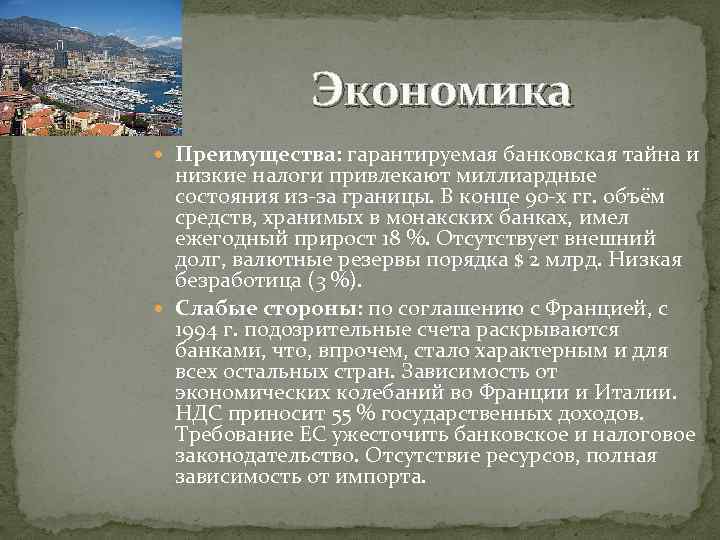 Экономика

Преимущества: гарантируемая банковская тайна и низкие налоги привлекают миллиардные состояния из-за границы. В конце 90-х гг. объём средств, хранимых в монакских банках, имел ежегодный прирост 18 %. Отсутствует внешний долг, валютные резервы порядка $ 2 млрд. Низкая безработица (3 %).

Слабые стороны: по соглашению с Францией, с 1994 г. подозрительные счета раскрываются банками, что, впрочем, стало характерным и для всех остальных стран. Зависимость от экономических колебаний во Франции и Италии. НДС приносит 55 % государственных доходов. Требование ЕС ужесточить банковское и налоговое законодательство. Отсутствие ресурсов, полная зависимость от импорта.